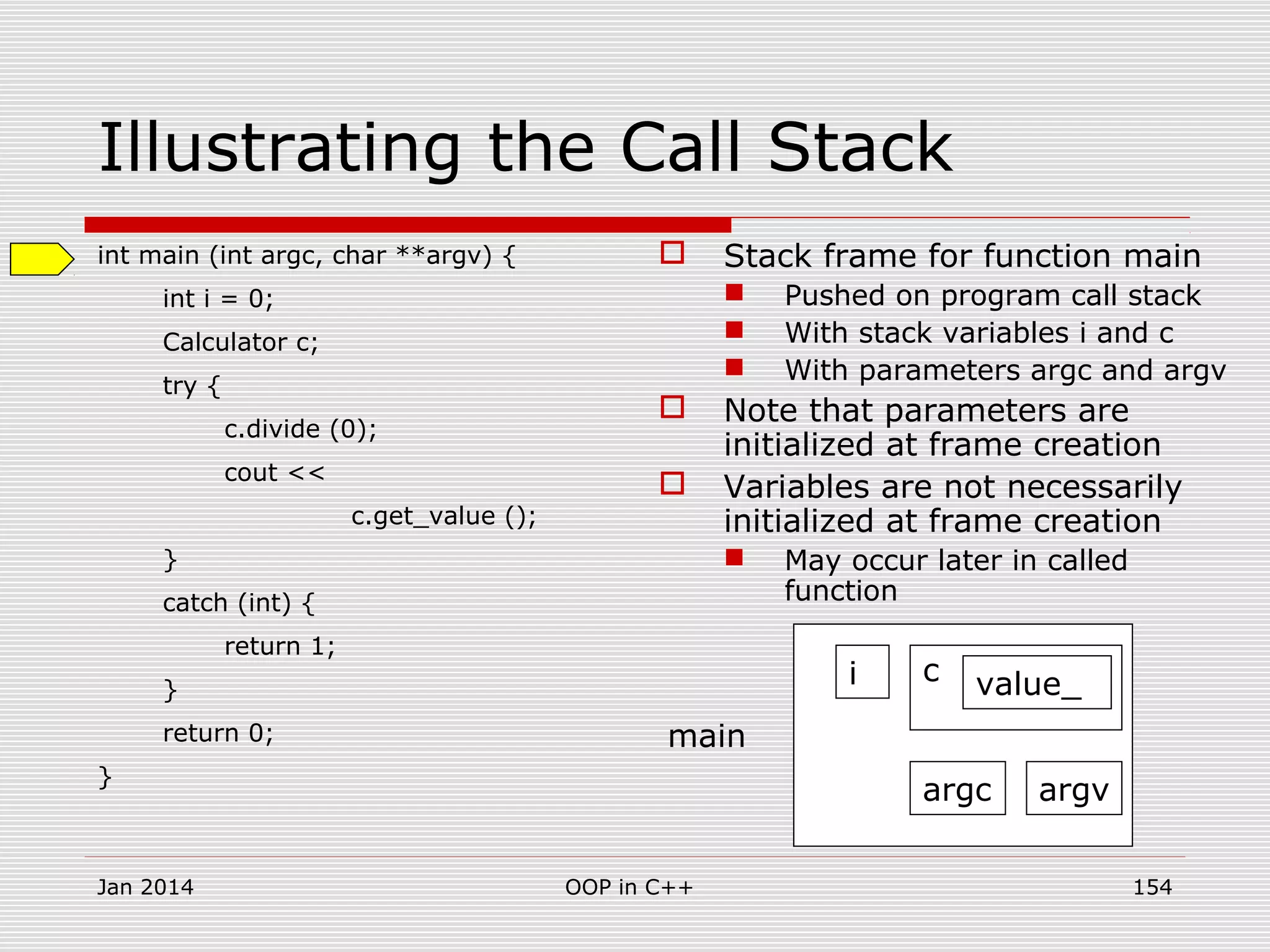 Illustrating the Call Stack

int main (int argc, char **argv) {
int i = 0;
Calculator c;
try {
c.divide (0);
cout <<
c.get_value ();
}
catch (int) {
return 1;
}
return 0;
}

Stack frame for function main
Pushed on program call stack
With stack variables i and c
With parameters argc and argv
Note that parameters are initialized at frame creation
Variables are not necessarily initialized at frame creation
May occur later in called function

main
i
c
value_
argc
argv

Jan 2014
OOP in C++
154